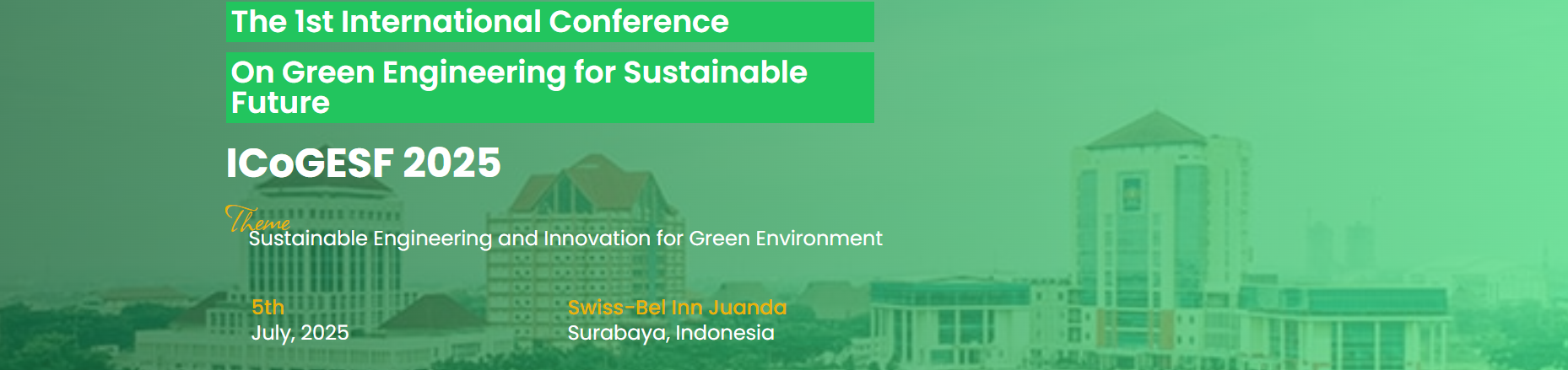 The 1st International Conference

On Green Engineering for Sustainable Future

ICoGESF 2025

Theme
Sustainable Engineering and Innovation for Green Environment

5th
July, 2025

Swiss-Bel Inn Juanda
Surabaya, Indonesia